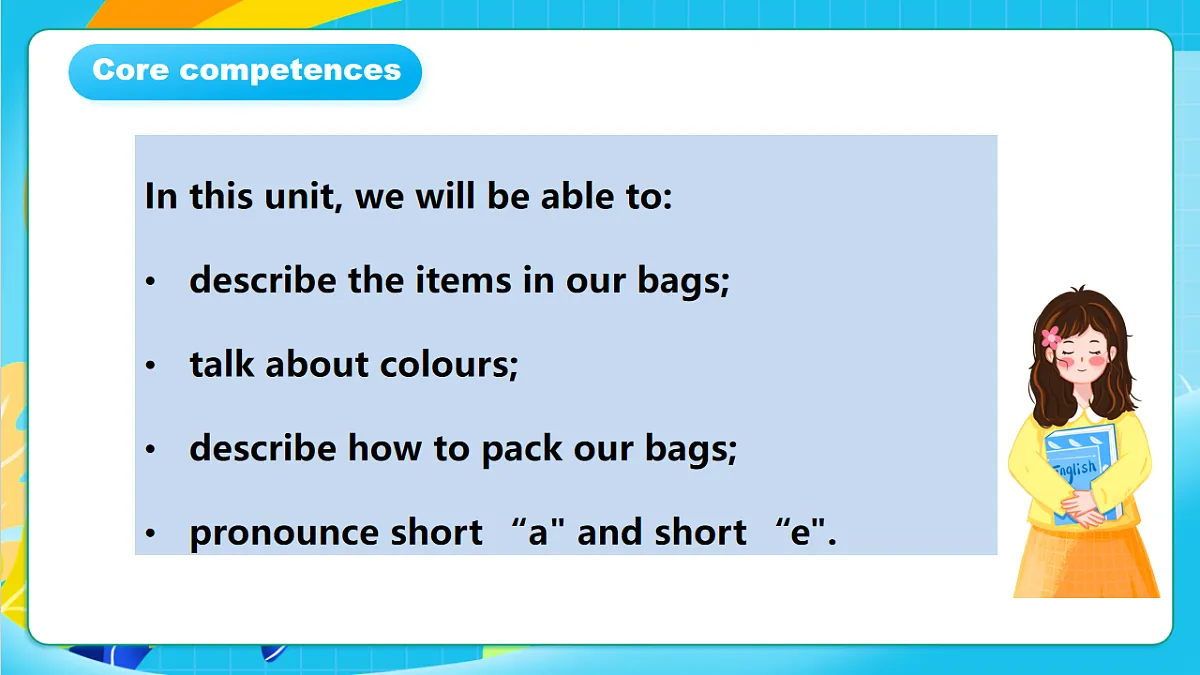 Core competences

In this unit, we will be able to:

• describe the items in our bags;

• talk about colours;

• describe how to pack our bags;

• pronounce short “a" and short “e".

English